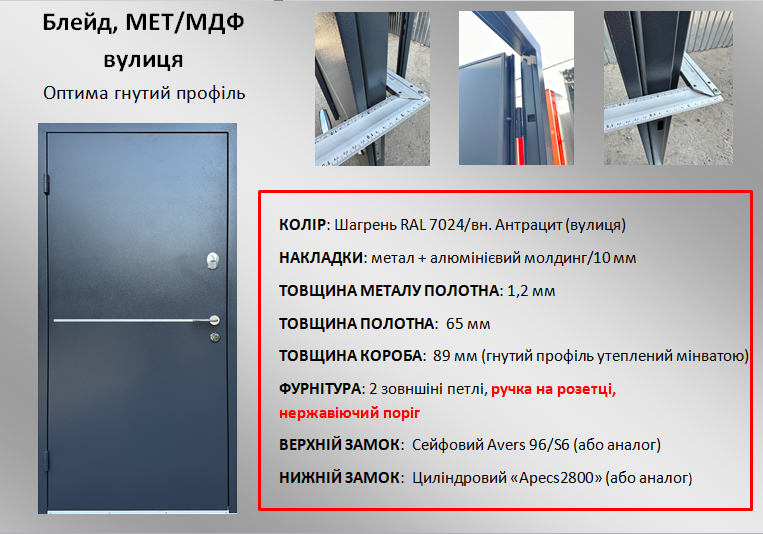 Блейд, МЕТ/МДФ
вулиця

Оптима гнутий профіль

КОЛІР: Шагрень RAL 7024/вн. Антрацит (вулиця)

НАКЛАДКИ: метал + алюмінієвий молдинг/10 мм

ТОВЩИНА МЕТАЛУ ПОЛОТНА: 1,2 мм

ТОВЩИНА ПОЛОТНА: 65 мм

ТОВЩИНА КОРОБА: 89 мм (гнутий профіль утеплений мінватою)

ФУРНІТУРА: 2 зовнішні петлі, ручка на розетці, нержавіючий поріг

ВЕРХНІЙ ЗАМОК: Сейфовий Avers 96/S6 (або аналог)

НИЖНІЙ ЗАМОК: Циліндровий «Apecs2800» (або аналог)